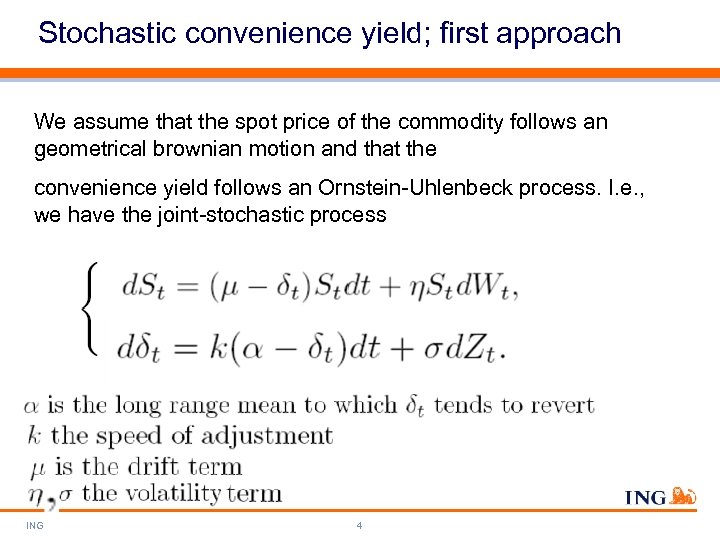 Stochastic convenience yield; first approach

We assume that the spot price of the commodity follows an geometrical brownian motion and that the

convenience yield follows an Ornstein-Uhlenbeck process. I.e., we have the joint-stochastic process

$\begin{cases} dS_t = (\mu - \delta_t)S_t dt + \eta S_t dW_t, \\ d\delta_t = k(\alpha - \delta_t)dt + \sigma dZ_t. \end{cases}$

$\alpha$ is the long range mean to which $\delta_t$ tends to revert
$k$ the speed of adjustment
$\mu$ is the drift term
$\eta, \sigma$ the volatility term

ING

ING

4